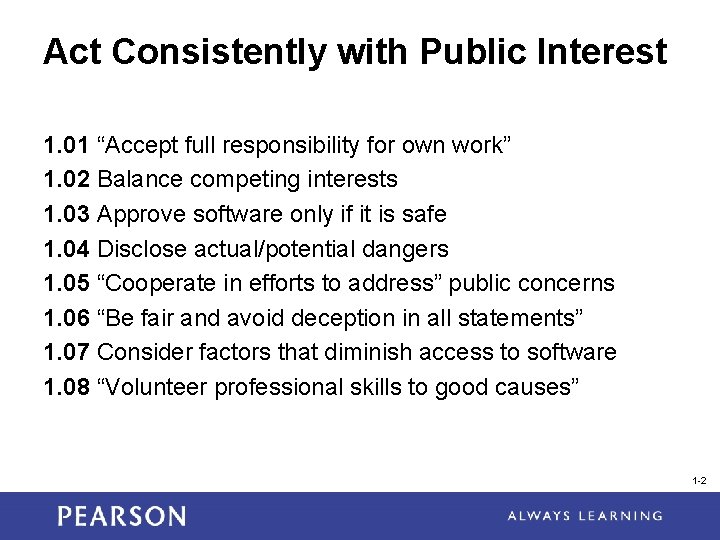 Act Consistently with Public Interest

1.01 “Accept full responsibility for own work”
1.02 Balance competing interests
1.03 Approve software only if it is safe
1.04 Disclose actual/potential dangers
1.05 “Cooperate in efforts to address” public concerns
1.06 “Be fair and avoid deception in all statements”
1.07 Consider factors that diminish access to software
1.08 “Volunteer professional skills to good causes”

1-2

PEARSON

ALWAYS LEARNING